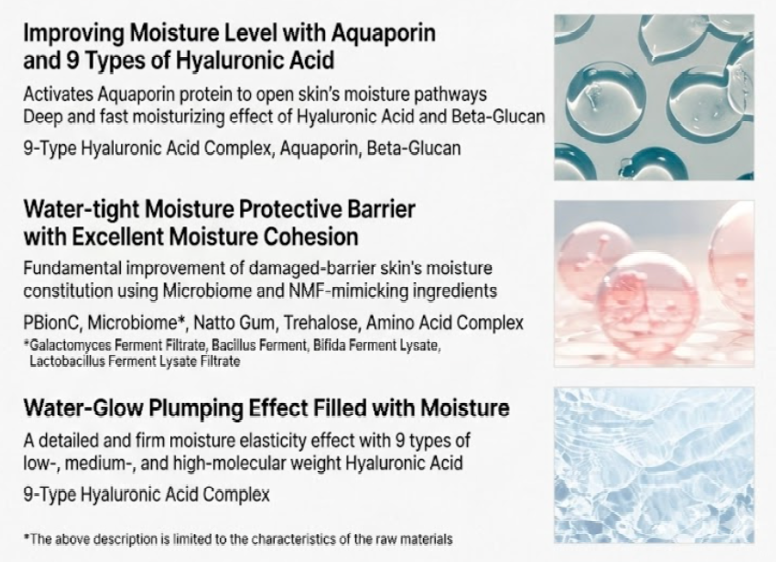 Improving Moisture Level with Aquaporin and 9 Types of Hyaluronic Acid

Activates Aquaporin protein to open skin's moisture pathways
Deep and fast moisturizing effect of Hyaluronic Acid and Beta-Glucan

9-Type Hyaluronic Acid Complex, Aquaporin, Beta-Glucan

Water-tight Moisture Protective Barrier with Excellent Moisture Cohesion

Fundamental improvement of damaged-barrier skin's moisture constitution using Microbiome and NMF-mimicking ingredients

PBionC, Microbiome*, Natto Gum, Trehalose, Amino Acid Complex
*Galactomyces Ferment Filtrate, Bacillus Ferment, Bifida Ferment Lysate, Lactobacillus Ferment Lysate Filtrate

Water-Glow Plumping Effect Filled with Moisture

A detailed and firm moisture elasticity effect with 9 types of low-, medium-, and high-molecular weight Hyaluronic Acid

9-Type Hyaluronic Acid Complex

*The above description is limited to the characteristics of the raw materials